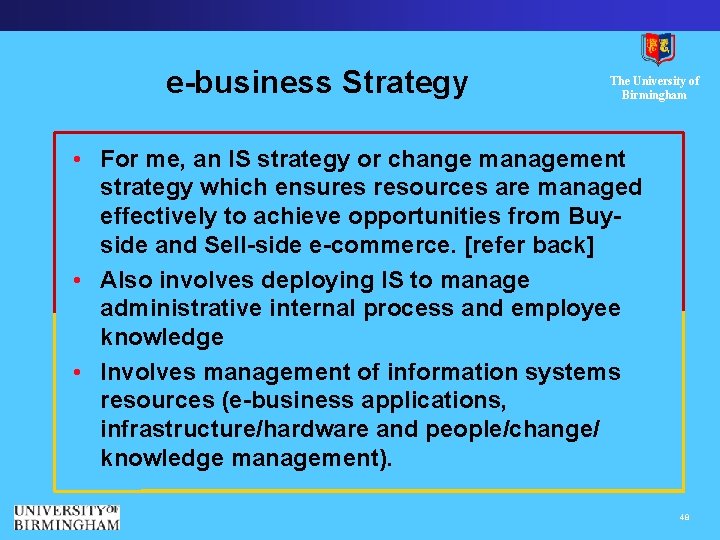 e-business Strategy

The University of Birmingham

• For me, an IS strategy or change management strategy which ensures resources are managed effectively to achieve opportunities from Buy-side and Sell-side e-commerce. [refer back]

• Also involves deploying IS to manage administrative internal process and employee knowledge

• Involves management of information systems resources (e-business applications, infrastructure/hardware and people/change/ knowledge management).

UNIVERSITY OF BIRMINGHAM

48